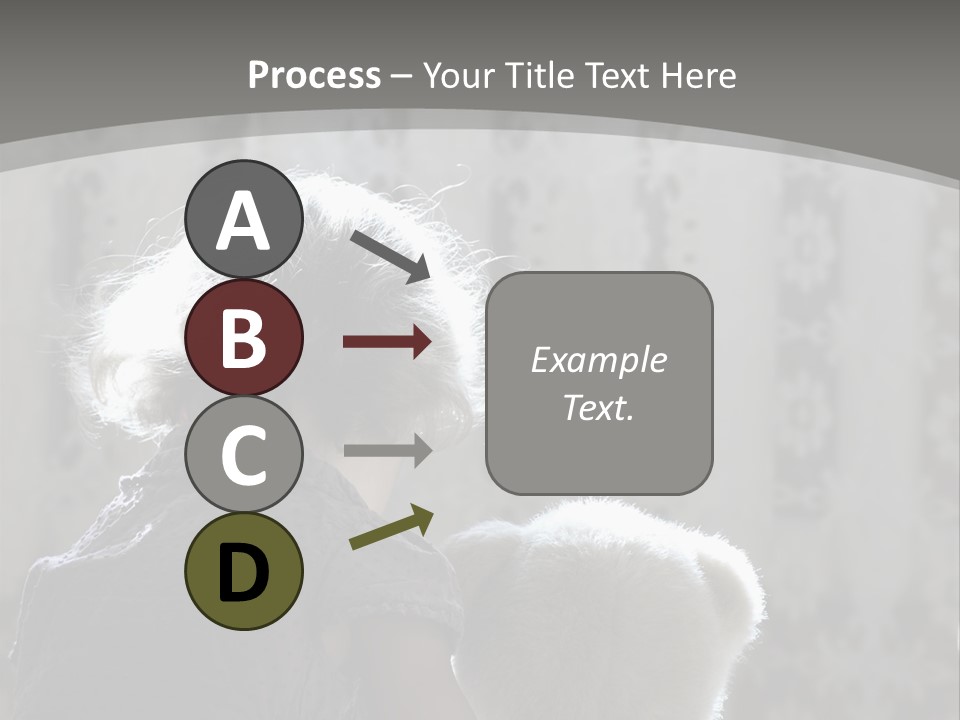 Process – Your Title Text Here

A

B

C

D

Example Text.